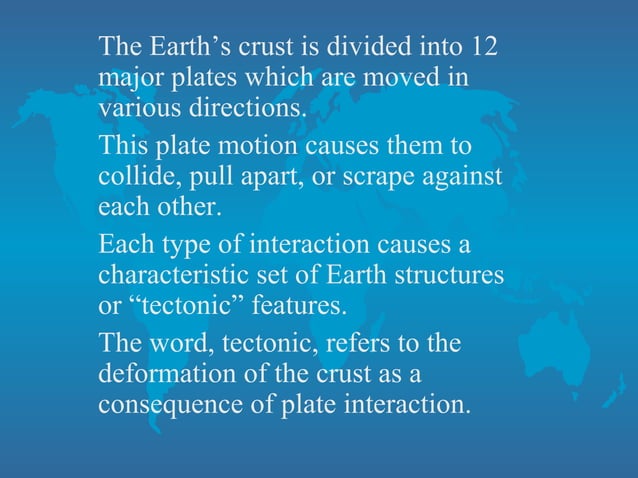 The Earth’s crust is divided into 12 major plates which are moved in various directions.

This plate motion causes them to collide, pull apart, or scrape against each other.

Each type of interaction causes a characteristic set of Earth structures or “tectonic” features.

The word, tectonic, refers to the deformation of the crust as a consequence of plate interaction.